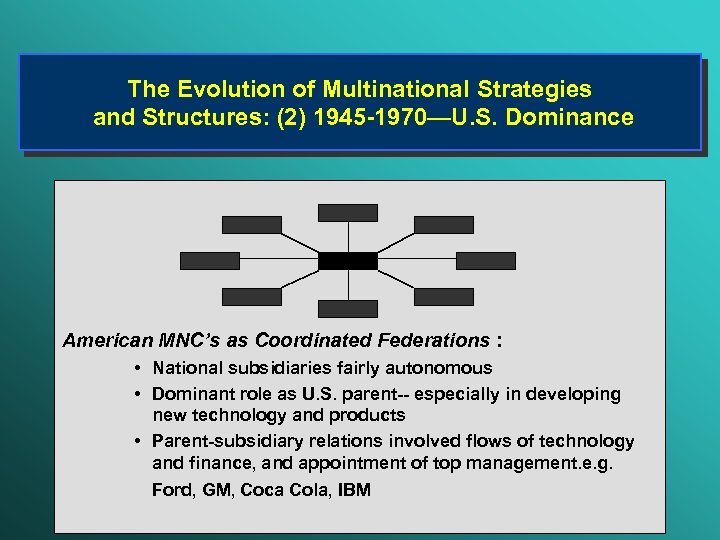 The Evolution of Multinational Strategies and Structures: (2) 1945-1970—U.S. Dominance

American MNC's as Coordinated Federations :

• National subsidiaries fairly autonomous

• Dominant role as U.S. parent-- especially in developing new technology and products

• Parent-subsidiary relations involved flows of technology and finance, and appointment of top management.e.g.

Ford, GM, Coca Cola, IBM